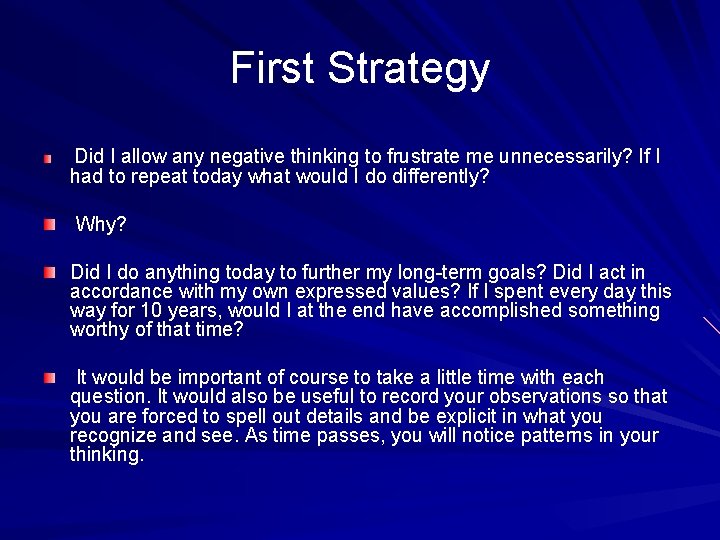 First Strategy

Did I allow any negative thinking to frustrate me unnecessarily? If I had to repeat today what would I do differently?

Why?

Did I do anything today to further my long-term goals? Did I act in accordance with my own expressed values? If I spent every day this way for 10 years, would I at the end have accomplished something worthy of that time?

It would be important of course to take a little time with each question. It would also be useful to record your observations so that you are forced to spell out details and be explicit in what you recognize and see. As time passes, you will notice patterns in your thinking.